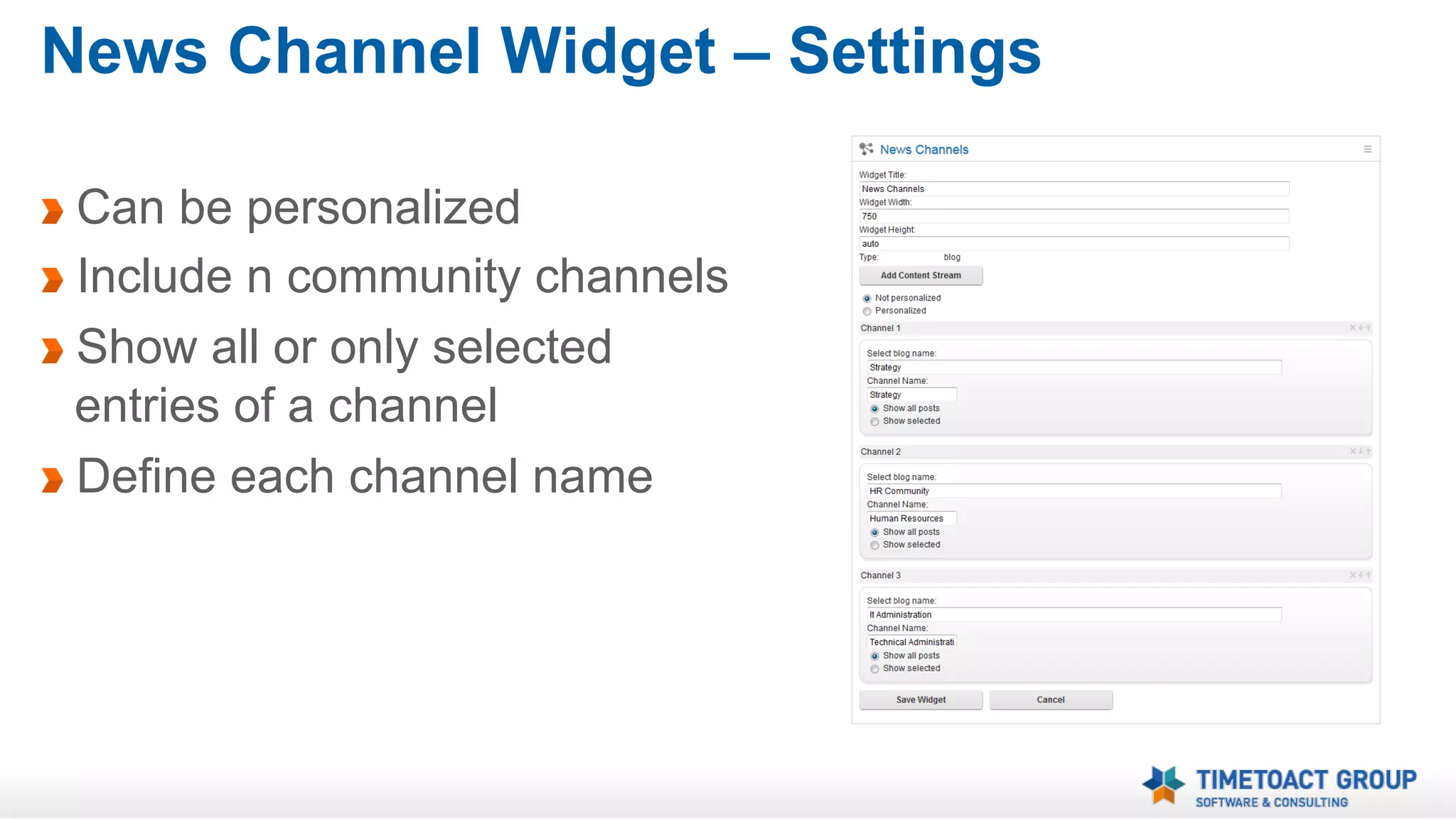 News Channel Widget – Settings

Can be personalized

Include n community channels

Show all or only selected entries of a channel

Define each channel name

News Channels

Widget Title:
News Channels
Widget Width:
750
Widget Height:
auto
Type: blog
Add Content Stream

Not personalized
Personalized

Channel 1
Select blog name:
Strategy
Channel Name:
Strategy
Show all posts
Show selected

Channel 2
Select blog name:
HR Community
Channel Name:
Human Resources
Show all posts
Show selected

Channel 3
Select blog name:
It Administration
Channel Name:
Technical Administrati
Show all posts
Show selected

Save Widget
Cancel

TIMETOACT GROUP
SOFTWARE & CONSULTING